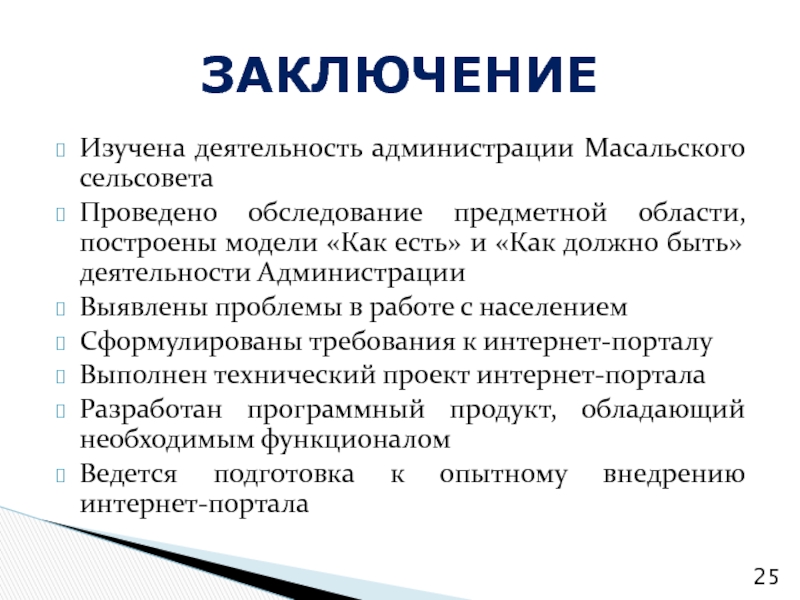 ЗАКЛЮЧЕНИЕ

Изучена деятельность администрации Масальского сельсовета

Проведено обследование предметной области, построены модели «Как есть» и «Как должно быть» деятельности Администрации

Выявлены проблемы в работе с населением

Сформулированы требования к интернет-порталу

Выполнен технический проект интернет-портала

Разработан программный продукт, обладающий необходимым функционалом

Ведется подготовка к опытному внедрению интернет-портала

25